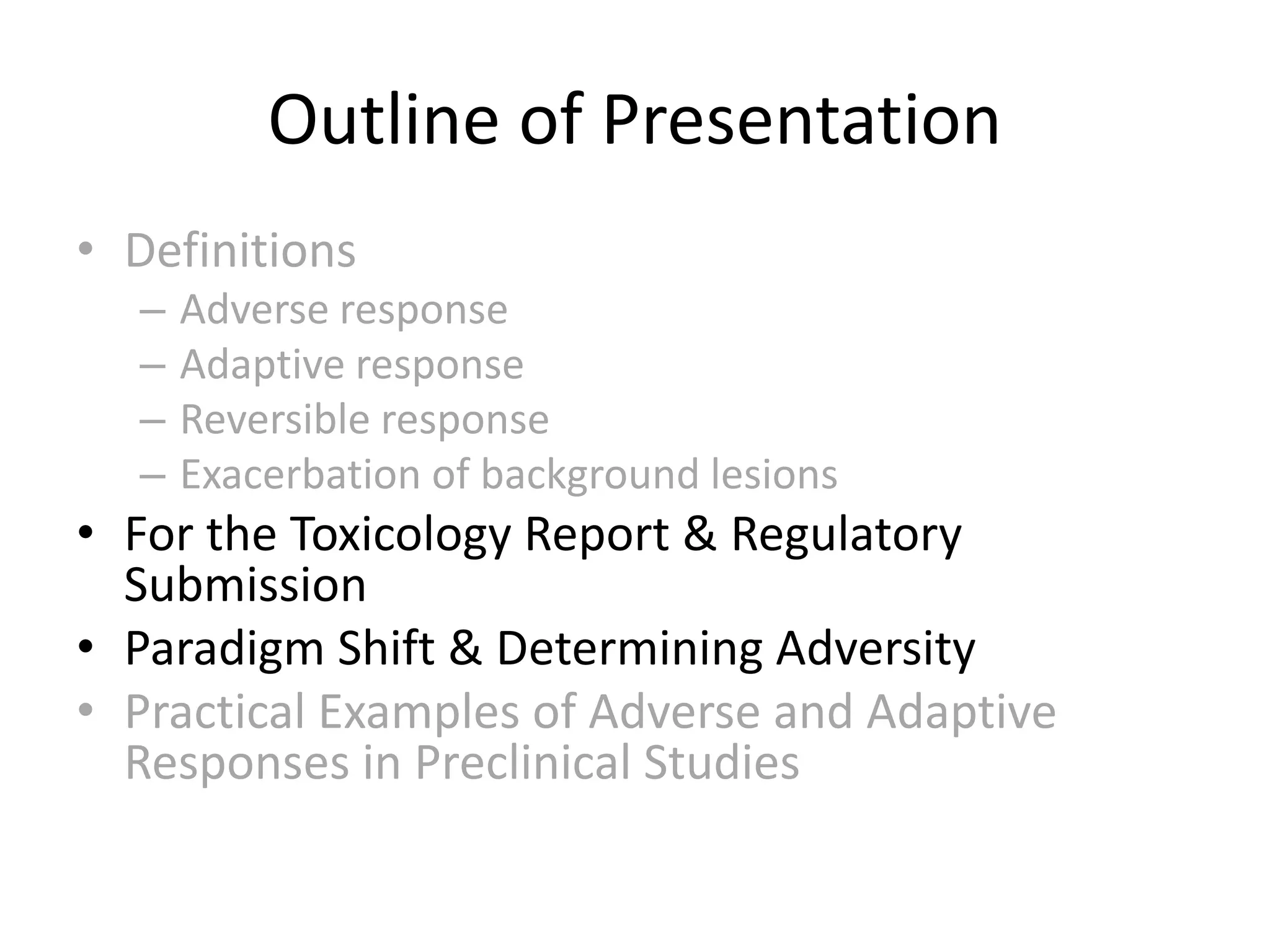 Outline of Presentation

• Definitions
– Adverse response
– Adaptive response
– Reversible response
– Exacerbation of background lesions
• For the Toxicology Report & Regulatory Submission
• Paradigm Shift & Determining Adversity
• Practical Examples of Adverse and Adaptive Responses in Preclinical Studies